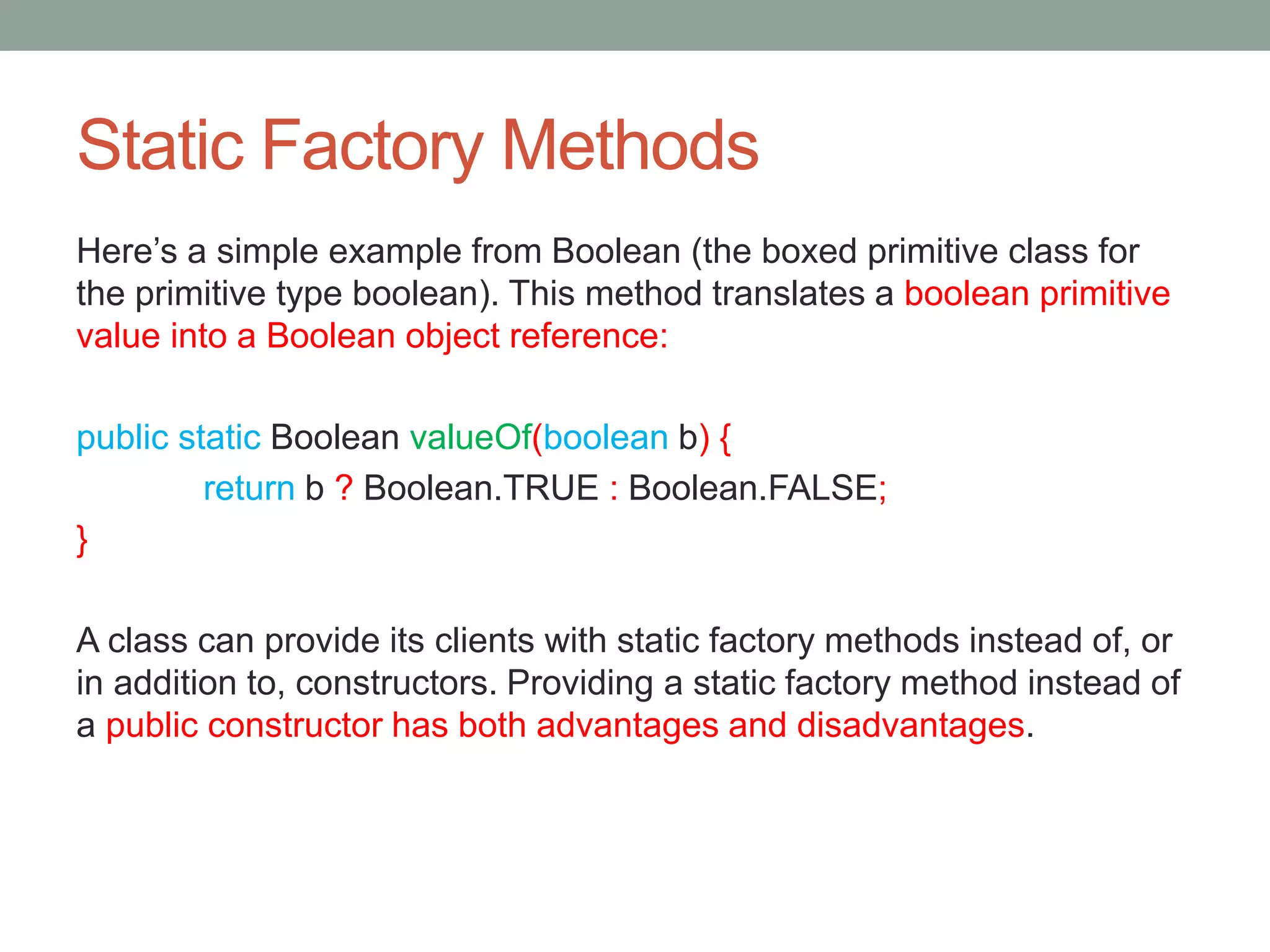 Static Factory Methods

Here’s a simple example from Boolean (the boxed primitive class for the primitive type boolean). This method translates a boolean primitive value into a Boolean object reference:

public static Boolean valueOf(boolean b) {
return b ? Boolean.TRUE : Boolean.FALSE;
}

A class can provide its clients with static factory methods instead of, or in addition to, constructors. Providing a static factory method instead of a public constructor has both advantages and disadvantages.